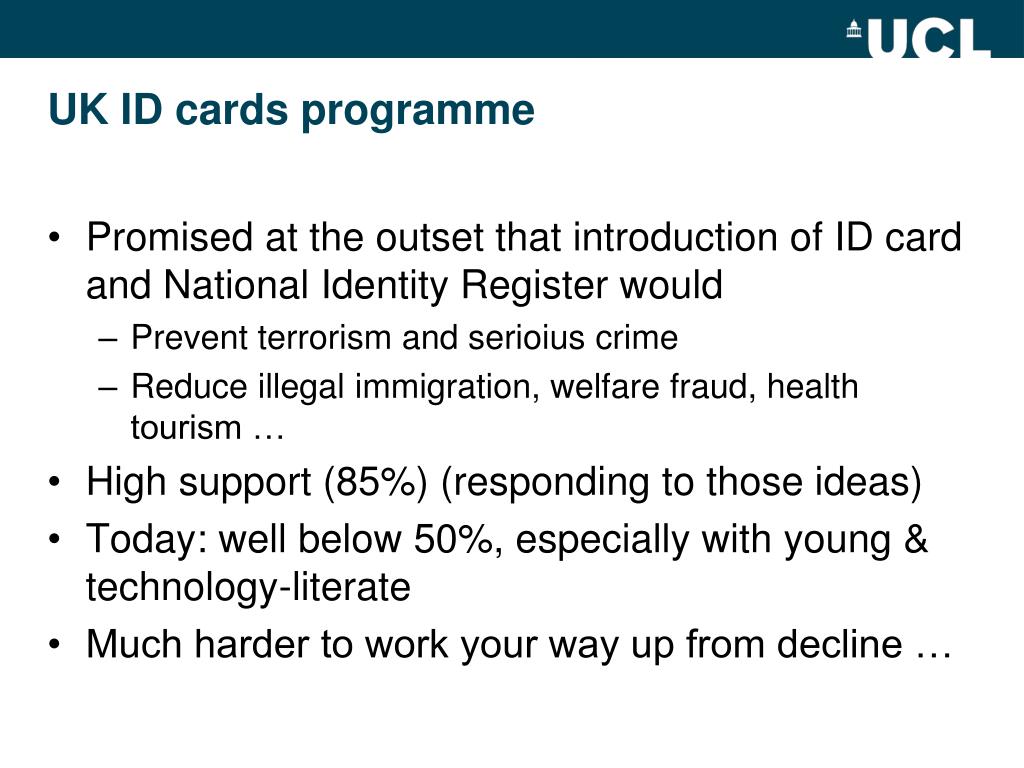 UCL

UK ID cards programme

• Promised at the outset that introduction of ID card and National Identity Register would
– Prevent terrorism and serioius crime
– Reduce illegal immigration, welfare fraud, health tourism …
• High support (85%) (responding to those ideas)
• Today: well below 50%, especially with young & technology-literate
• Much harder to work your way up from decline …